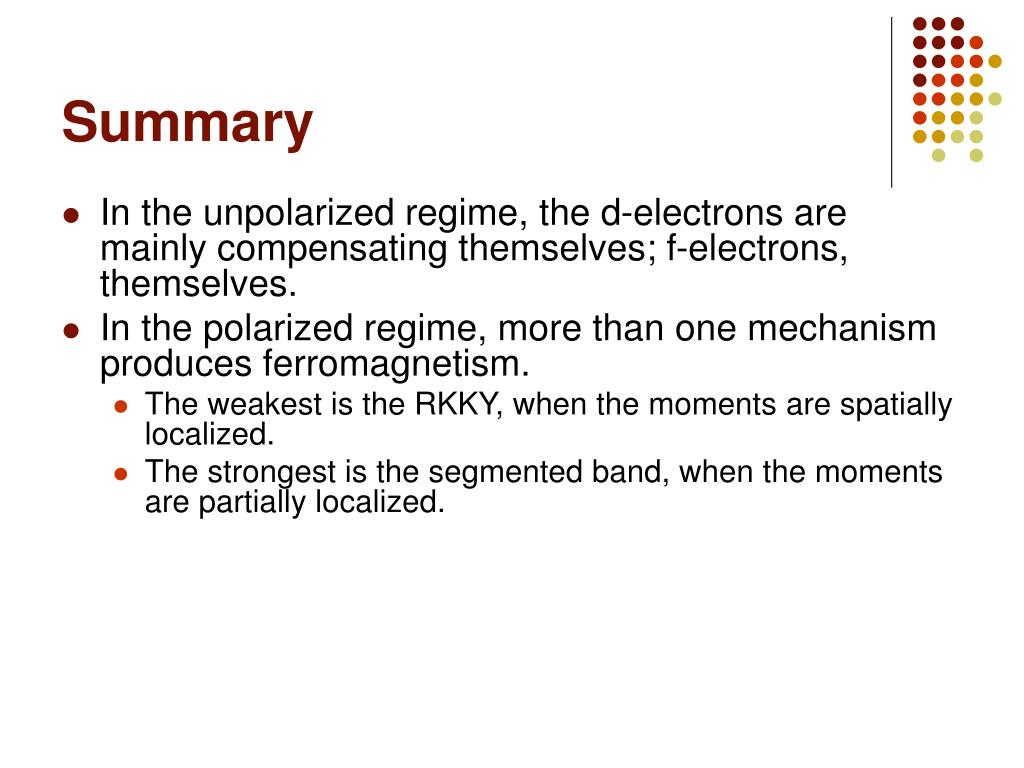 Summary

- In the unpolarized regime, the d-electrons are mainly compensating themselves; f-electrons, themselves.
- In the polarized regime, more than one mechanism produces ferromagnetism.
  - The weakest is the RKKY, when the moments are spatially localized.
  - The strongest is the segmented band, when the moments are partially localized.